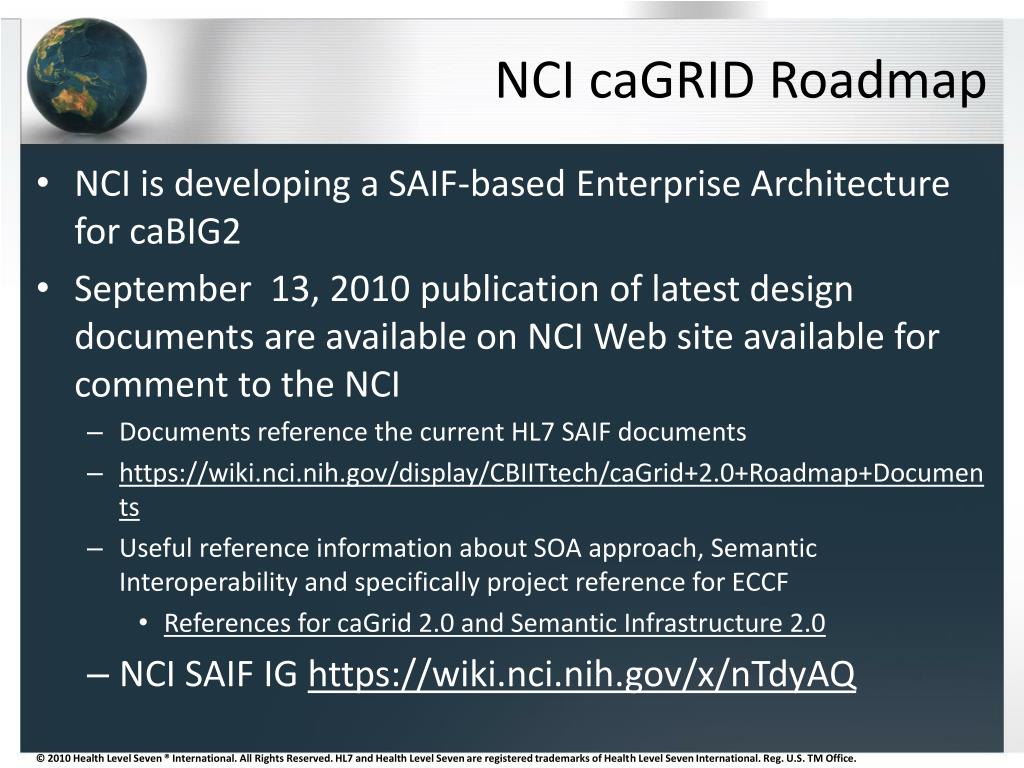 NCI caGRID Roadmap

• NCI is developing a SAIF-based Enterprise Architecture for caBIG2
• September 13, 2010 publication of latest design documents are available on NCI Web site available for comment to the NCI
– Documents reference the current HL7 SAIF documents
– https://wiki.nci.nih.gov/display/CBIITtech/caGrid+2.0+Roadmap+Documents
– Useful reference information about SOA approach, Semantic Interoperability and specifically project reference for ECCF
• References for caGrid 2.0 and Semantic Infrastructure 2.0
– NCI SAIF IG https://wiki.nci.nih.gov/x/nTdyAQ

© 2010 Health Level Seven ® International. All Rights Reserved. HL7 and Health Level Seven are registered trademarks of Health Level Seven International. Reg. U.S. TM Office.